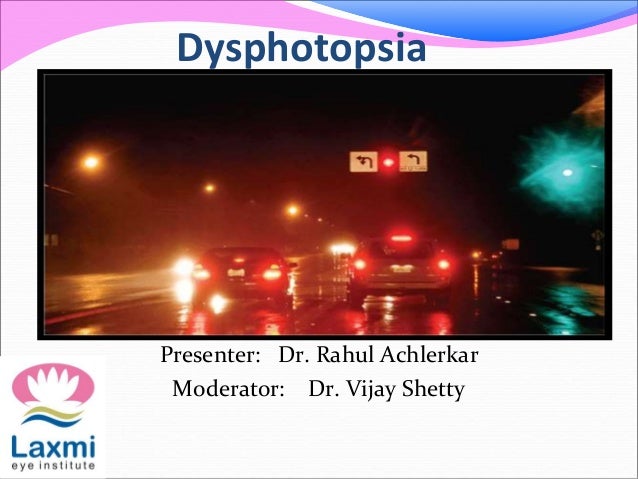 Dysphotopsia

Presenter: Dr. Rahul Achlerkar
Moderator: Dr. Vijay Shetty

Laxmi
eye institute